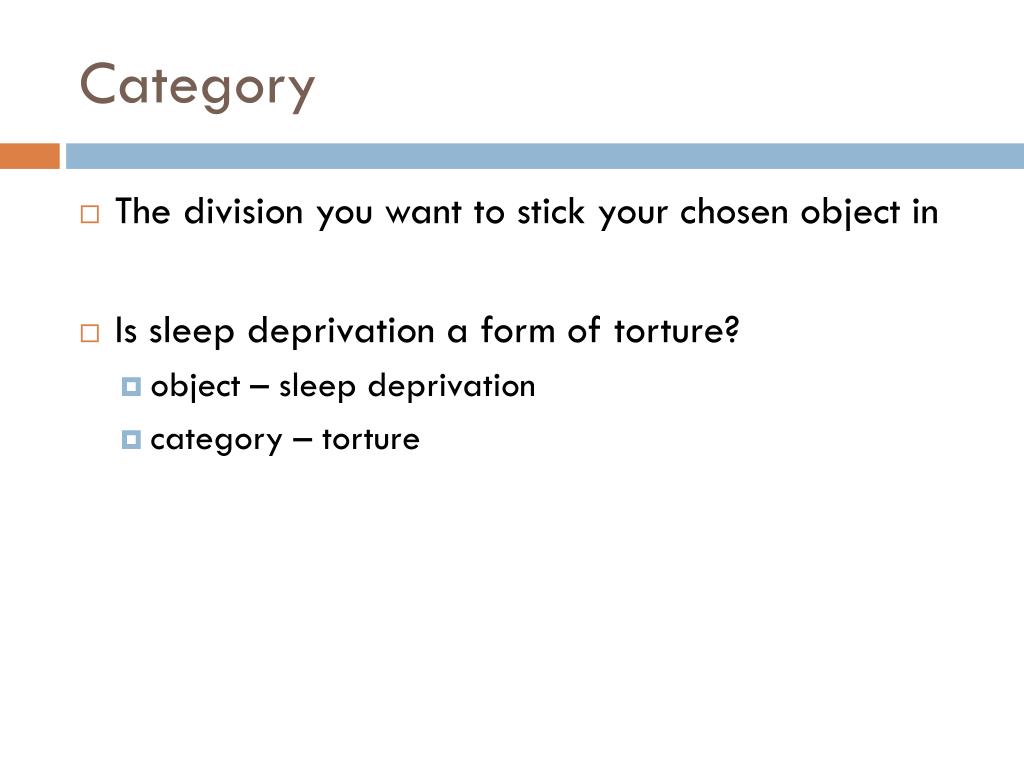 Category

The division you want to stick your chosen object in

Is sleep deprivation a form of torture?

object – sleep deprivation

category – torture